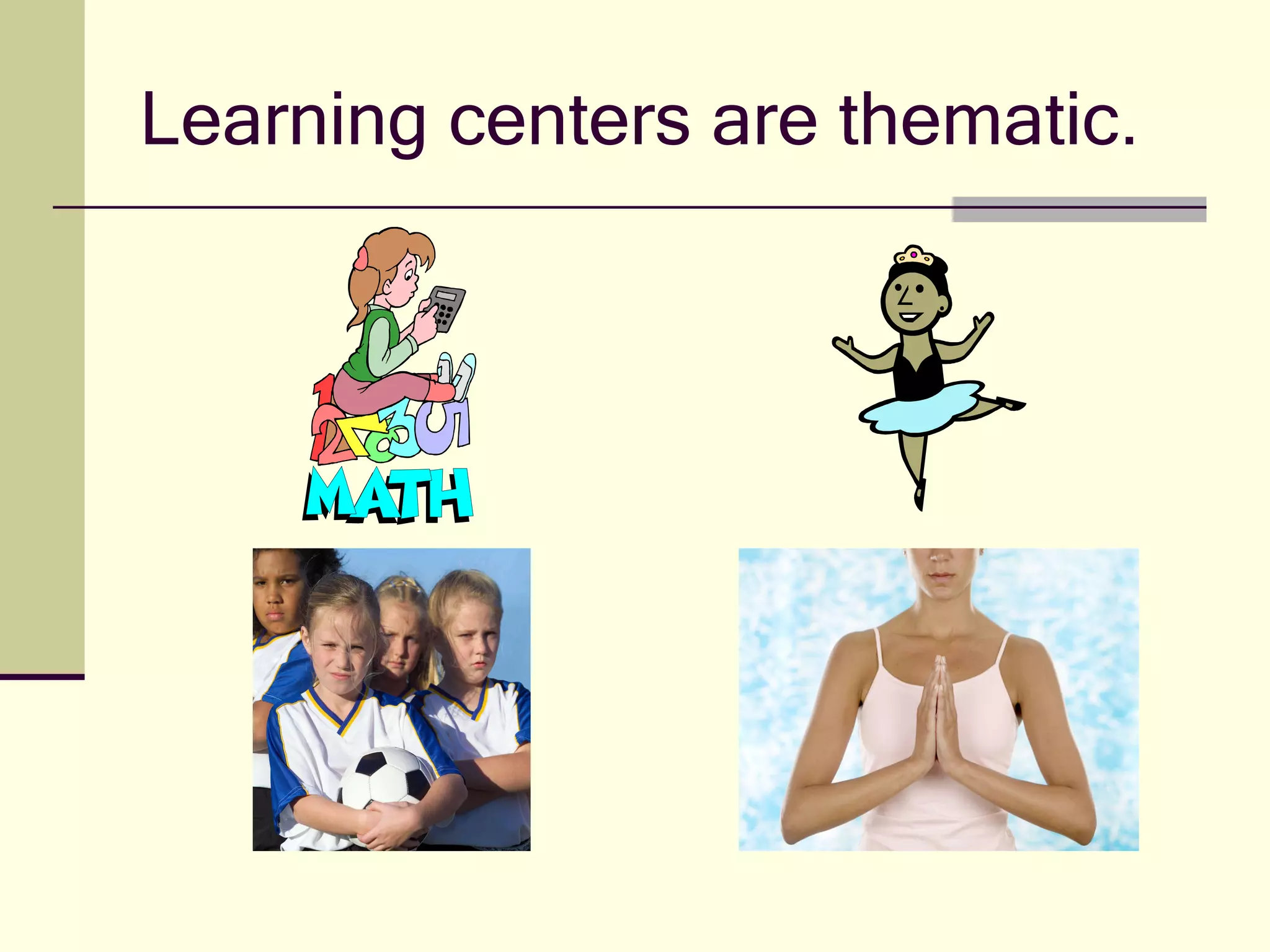 Learning centers are thematic.

MATH